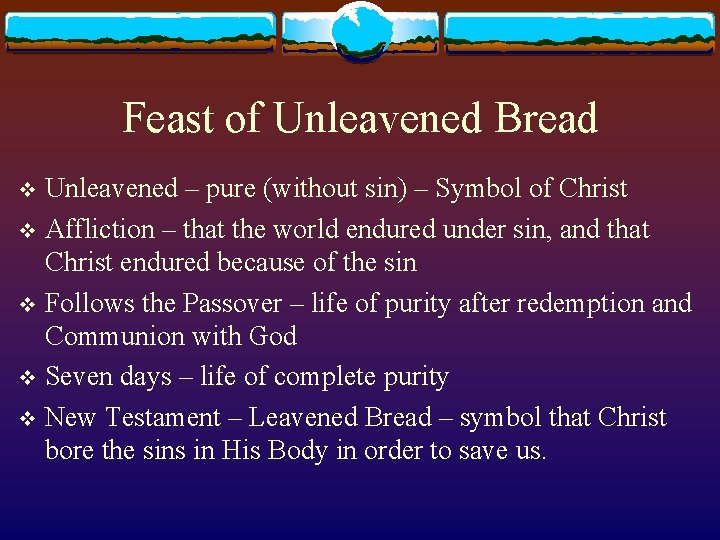 Feast of Unleavened Bread

❖ Unleavened – pure (without sin) – Symbol of Christ

❖ Affliction – that the world endured under sin, and that Christ endured because of the sin

❖ Follows the Passover – life of purity after redemption and Communion with God

❖ Seven days – life of complete purity

❖ New Testament – Leavened Bread – symbol that Christ bore the sins in His Body in order to save us.